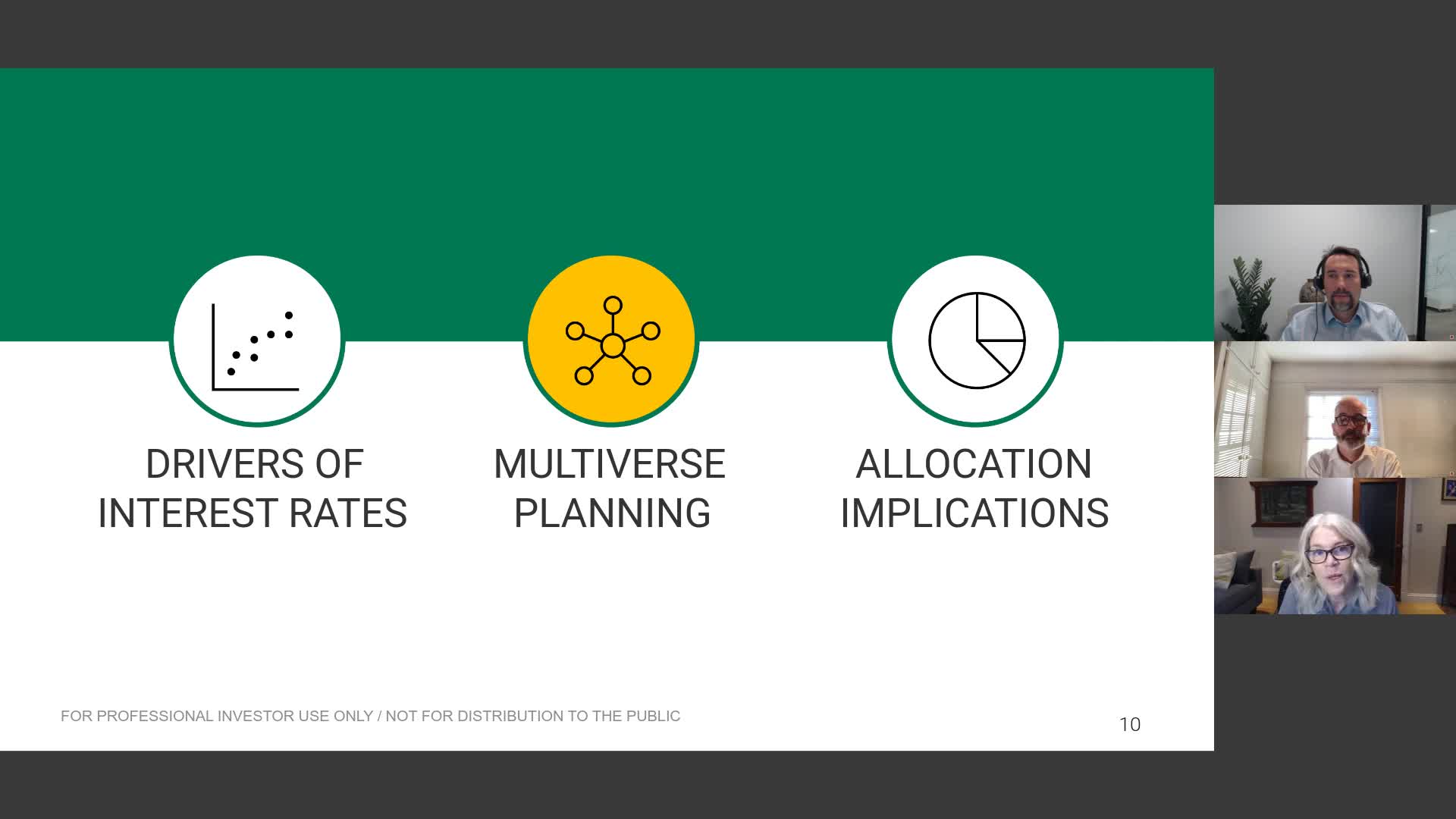 DRIVERS OF INTEREST RATES

MULTIVERSE PLANNING

ALLOCATION IMPLICATIONS

FOR PROFESSIONAL INVESTOR USE ONLY / NOT FOR DISTRIBUTION TO THE PUBLIC

10